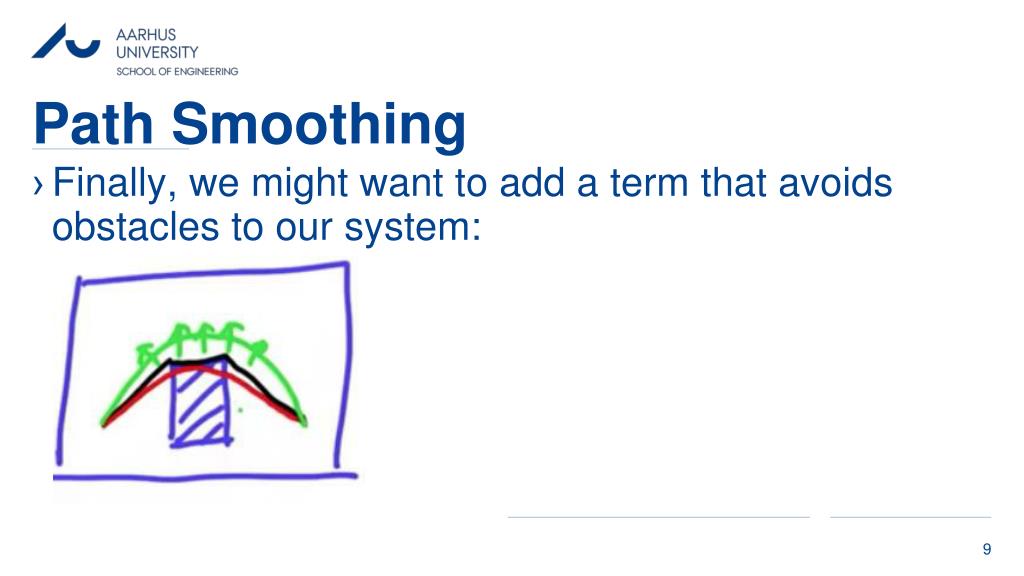 AARHUS UNIVERSITY
SCHOOL OF ENGINEERING

Path Smoothing

› Finally, we might want to add a term that avoids obstacles to our system:

9